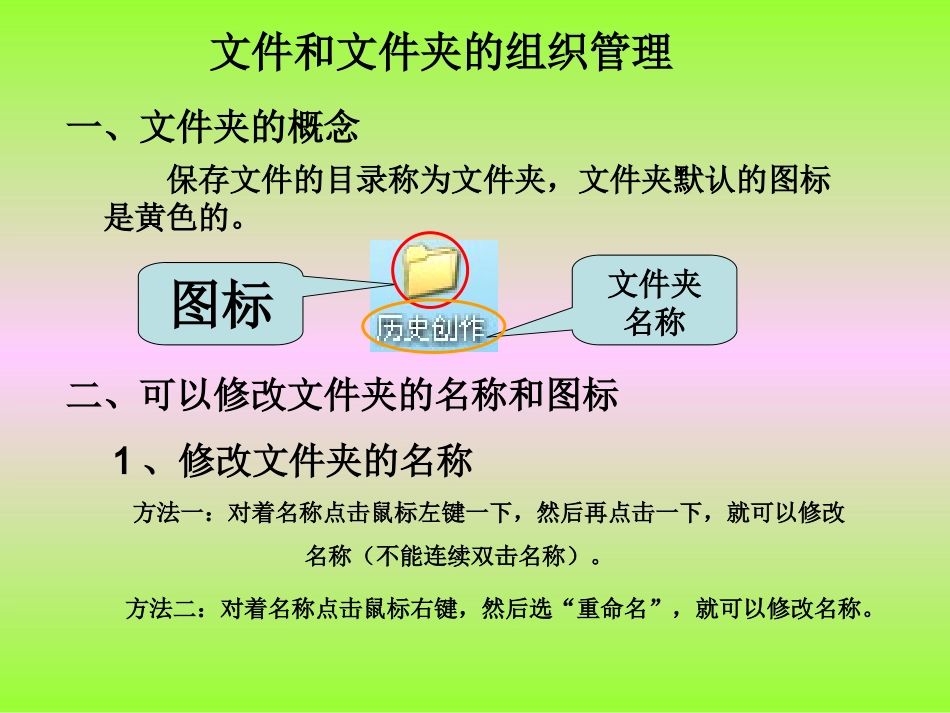 文件和文件夹的组织管理

一、文件夹的概念

保存文件的目录称为文件夹，文件夹默认的图标是黄色的。

图标

历史创作

文件夹名称

二、可以修改文件夹的名称和图标

1、修改文件夹的名称

方法一：对着名称点击鼠标左键一下，然后再点击一下，就可以修改名称（不能连续双击名称）。

方法二：对着名称点击鼠标右键，然后选“重命名”，就可以修改名称。